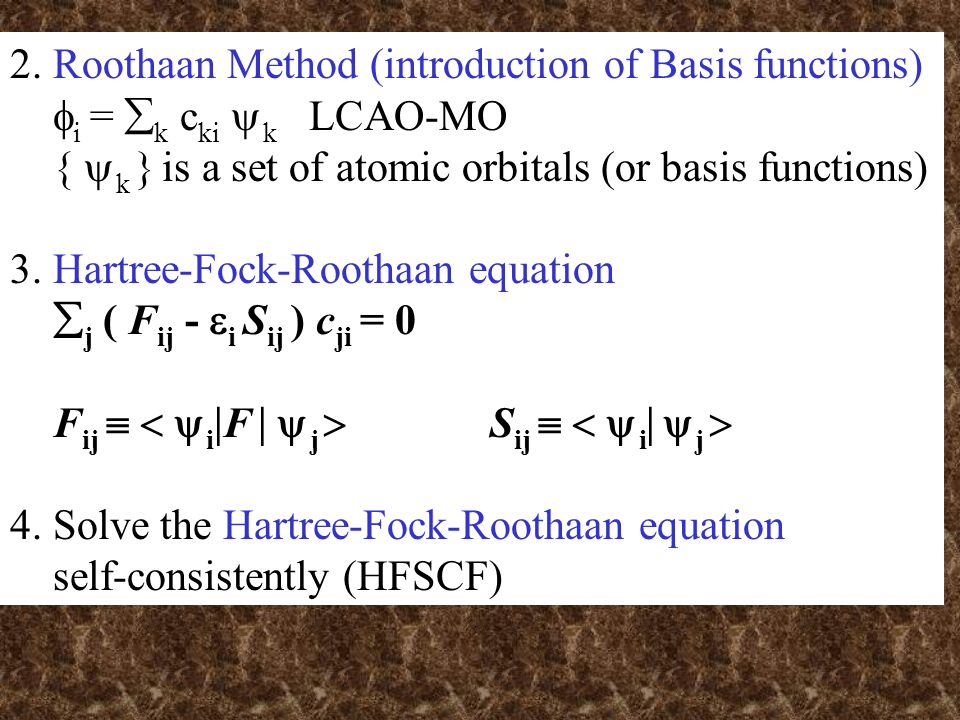 2. Roothaan Method (introduction of Basis functions)
$\phi_i = \sum_k c_{ki} \psi_k$ LCAO-MO
$\{ \psi_k \}$ is a set of atomic orbitals (or basis functions)

3. Hartree-Fock-Roothaan equation
$\sum_j ( F_{ij} - \varepsilon_i S_{ij} ) c_{ji} = 0$

$F_{ij} \equiv < \psi_i | F | \psi_j >$ $S_{ij} \equiv < \psi_i | \psi_j >$

4. Solve the Hartree-Fock-Roothaan equation self-consistently (HFSCF)